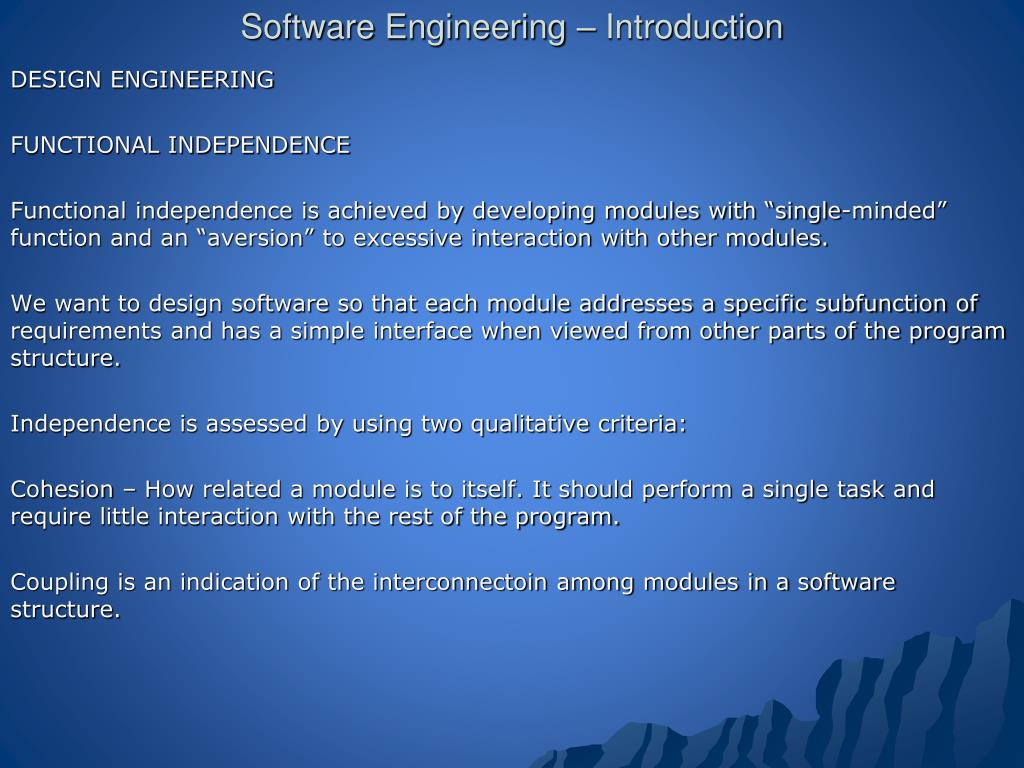 Software Engineering – Introduction

DESIGN ENGINEERING

FUNCTIONAL INDEPENDENCE

Functional independence is achieved by developing modules with “single-minded” function and an “aversion” to excessive interaction with other modules.

We want to design software so that each module addresses a specific subfunction of requirements and has a simple interface when viewed from other parts of the program structure.

Independence is assessed by using two qualitative criteria:

Cohesion – How related a module is to itself. It should perform a single task and require little interaction with the rest of the program.

Coupling is an indication of the interconnectoin among modules in a software structure.